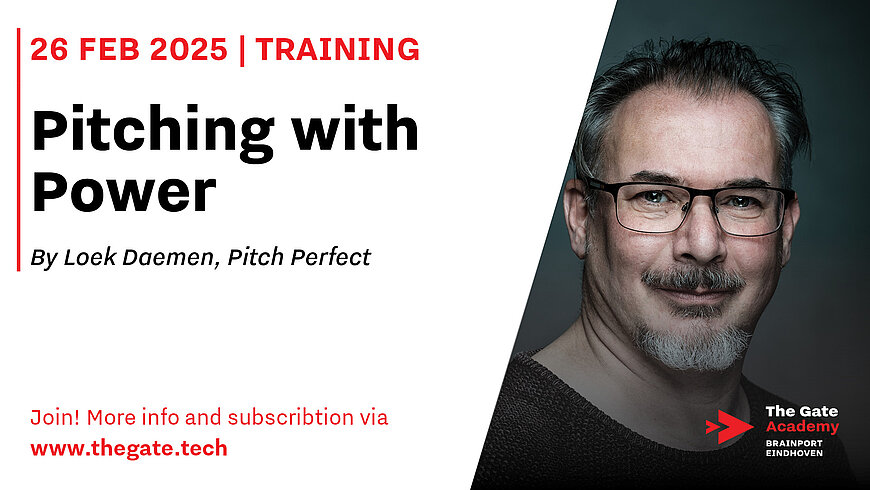 26 FEB 2025 | TRAINING

Pitching with Power

By Loek Daemen, Pitch Perfect

Join! More info and subscribtion via
www.thegate.tech

The Gate
Academy
BRAINPORT
EINDHOVEN